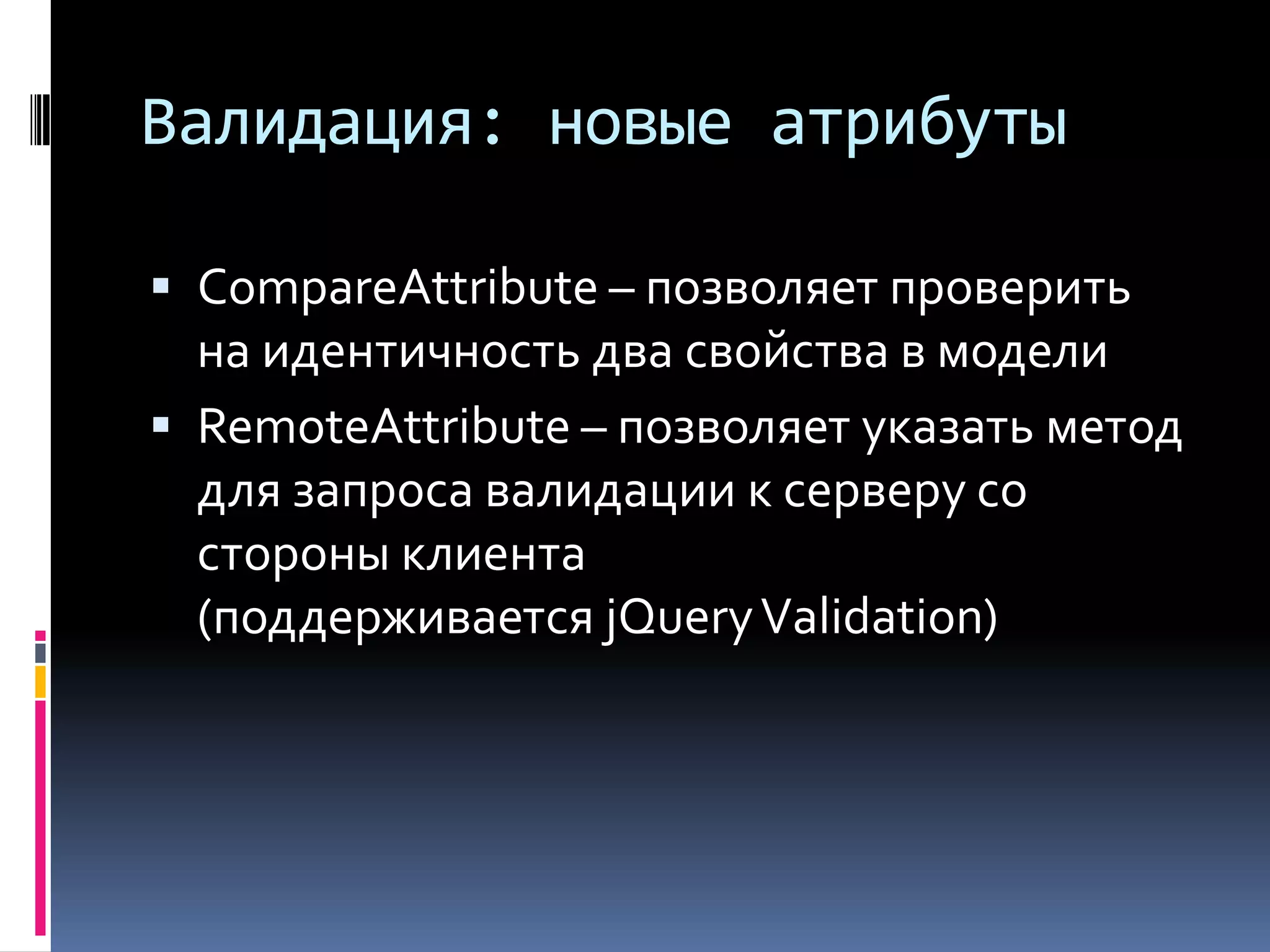 Валидация: новые атрибуты

▪ CompareAttribute – позволяет проверить на идентичность два свойства в модели
▪ RemoteAttribute – позволяет указать метод для запроса валидации к серверу со стороны клиента (поддерживается jQuery Validation)